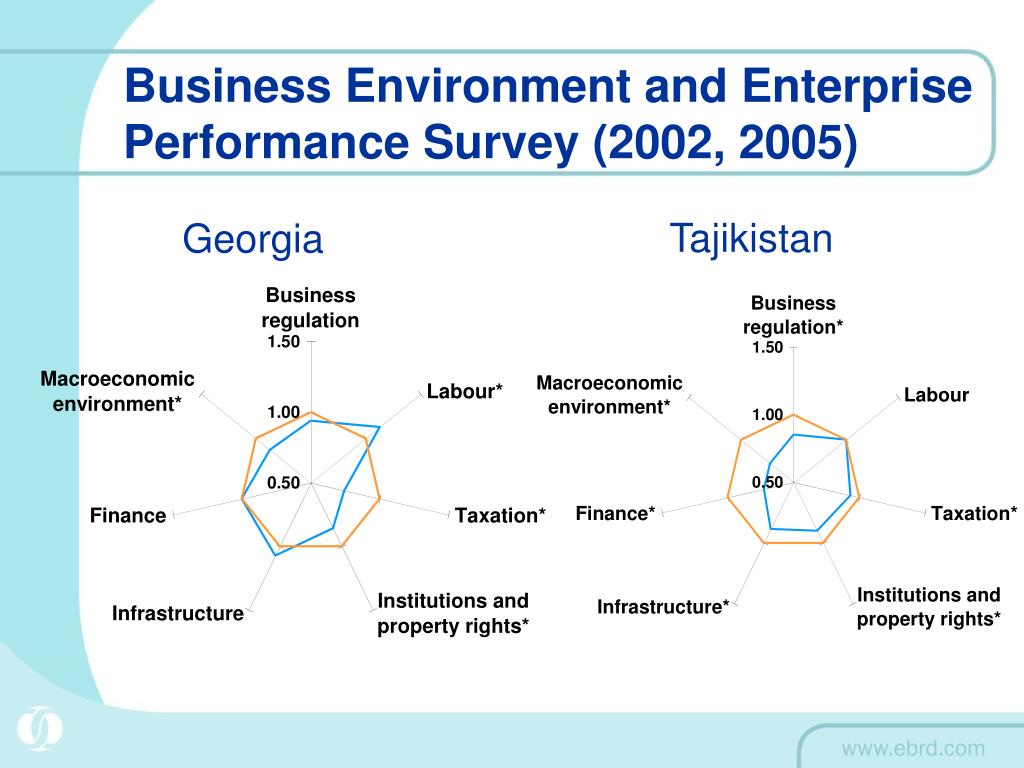 Business Environment and Enterprise Performance Survey (2002, 2005)

Georgia

Business regulation
1.50
1.00
0.50
Labour*
Taxation*
Institutions and property rights*
Infrastructure
Finance
Macroeconomic environment*

Tajikistan

Business regulation*
1.50
1.00
0.50
Labour
Taxation*
Institutions and property rights*
Infrastructure*
Finance*
Macroeconomic environment*

www.ebrd.com